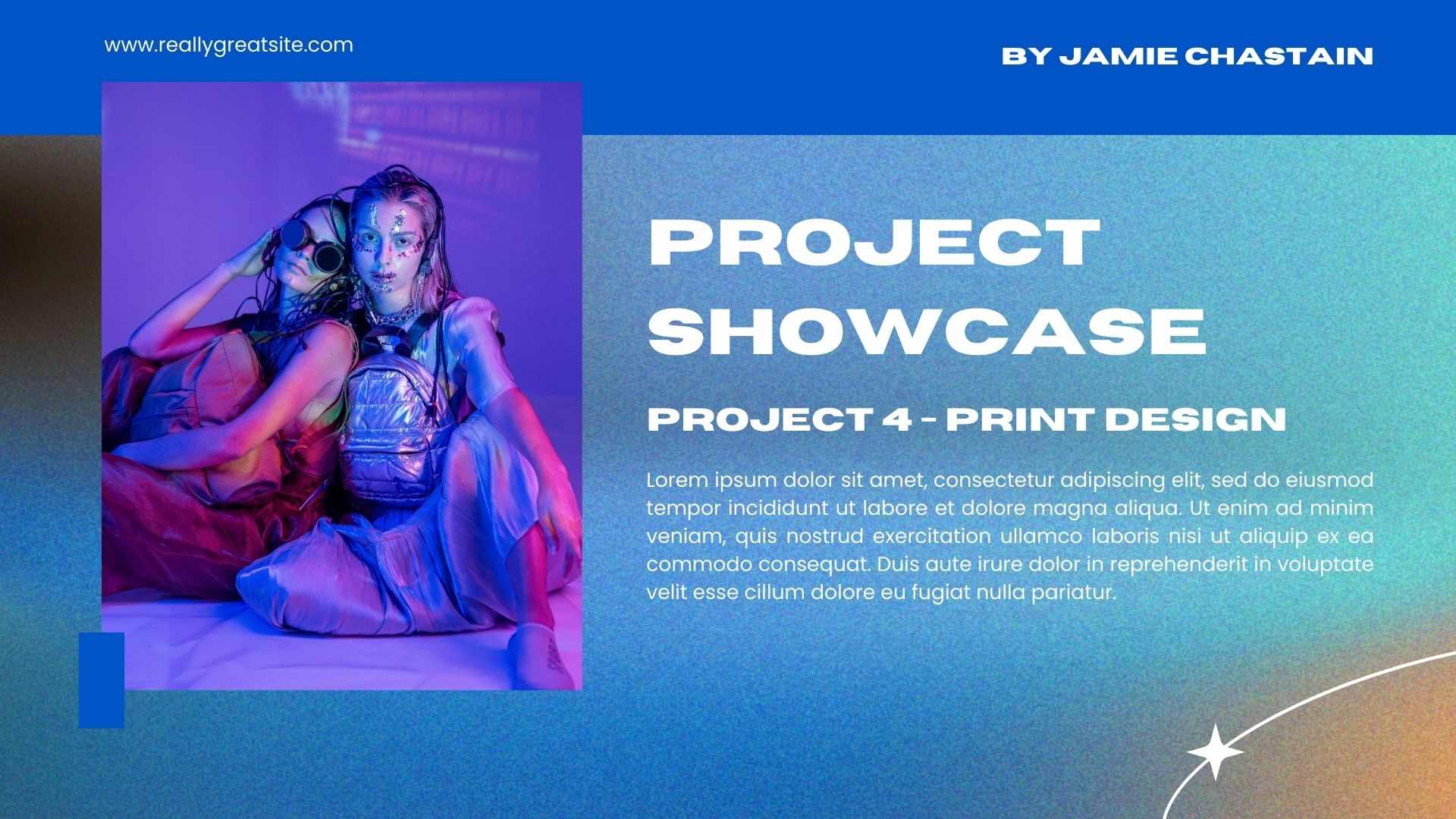 www.reallygreatsite.com

BY JAMIE CHASTAIN

PROJECT SHOWCASE

PROJECT 4 - PRINT DESIGN

Lorem ipsum dolor sit amet, consectetur adipiscing elit, sed do eiusmod tempor incididunt ut labore et dolore magna aliqua. Ut enim ad minim veniam, quis nostrud exercitation ullamco laboris nisi ut aliquip ex ea commodo consequat. Duis aute irure dolor in reprehenderit in voluptate velit esse cillum dolore eu fugiat nulla pariatur.